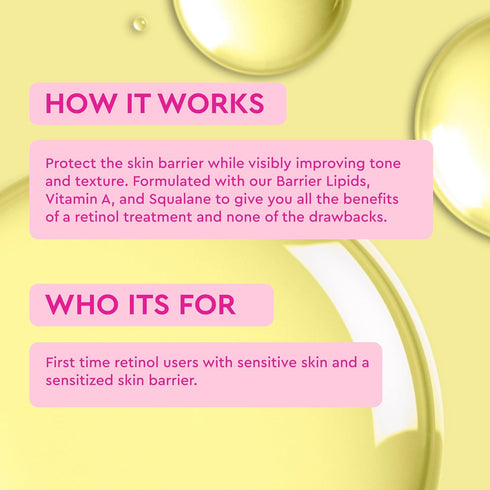 HOW IT WORKS

Protect the skin barrier while visibly improving tone and texture. Formulated with our Barrier Lipids, Vitamin A, and Squalane to give you all the benefits of a retinol treatment and none of the drawbacks.

WHO ITS FOR

First time retinol users with sensitive skin and a sensitized skin barrier.